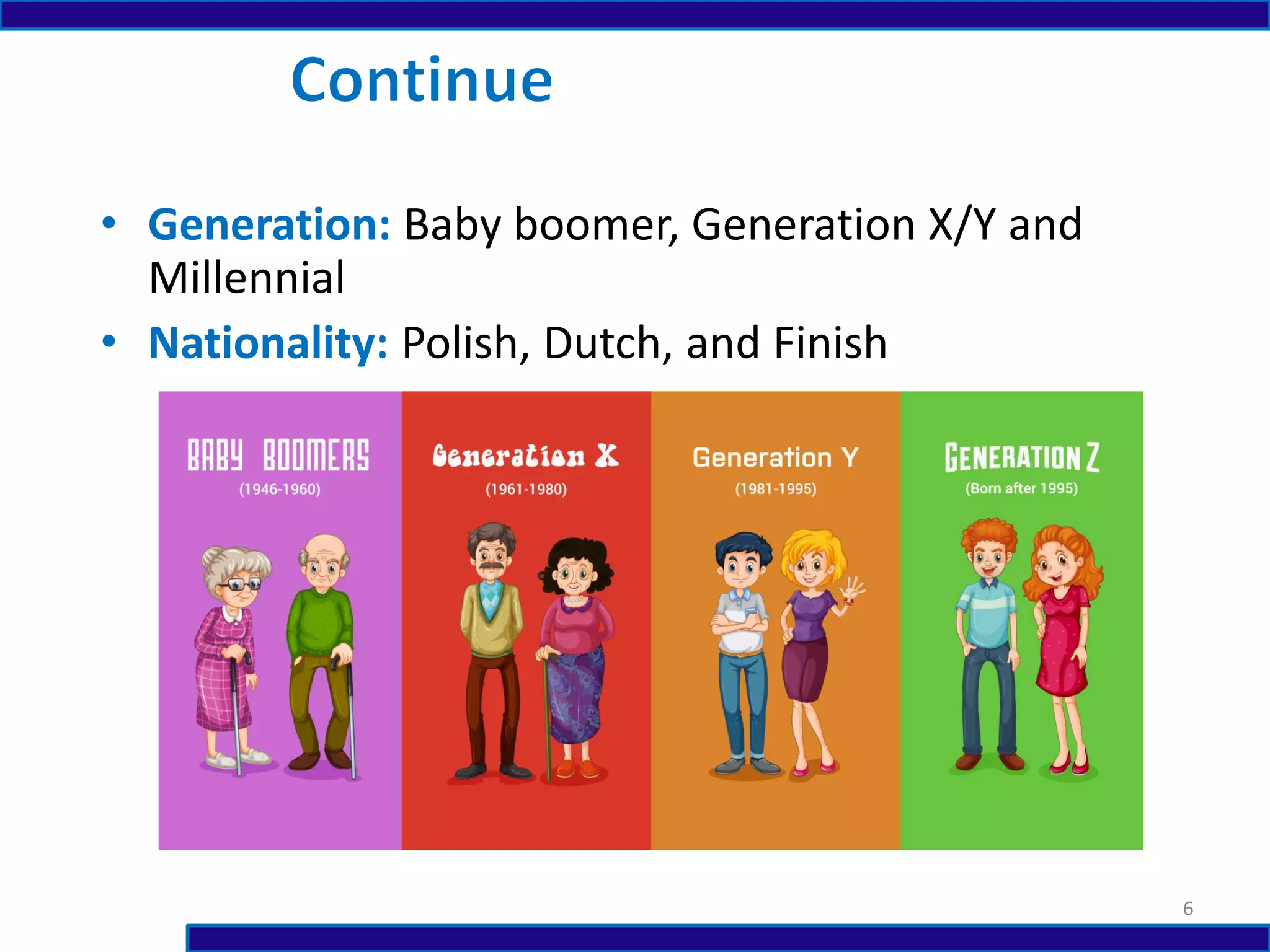 Continue

• Generation: Baby boomer, Generation X/Y and Millennial
• Nationality: Polish, Dutch, and Finish

BABY BOOMERS
(1946-1960)

Generation X
(1961-1980)

Generation Y
(1981-1995)

GENERATION Z
(Born after 1995)

6